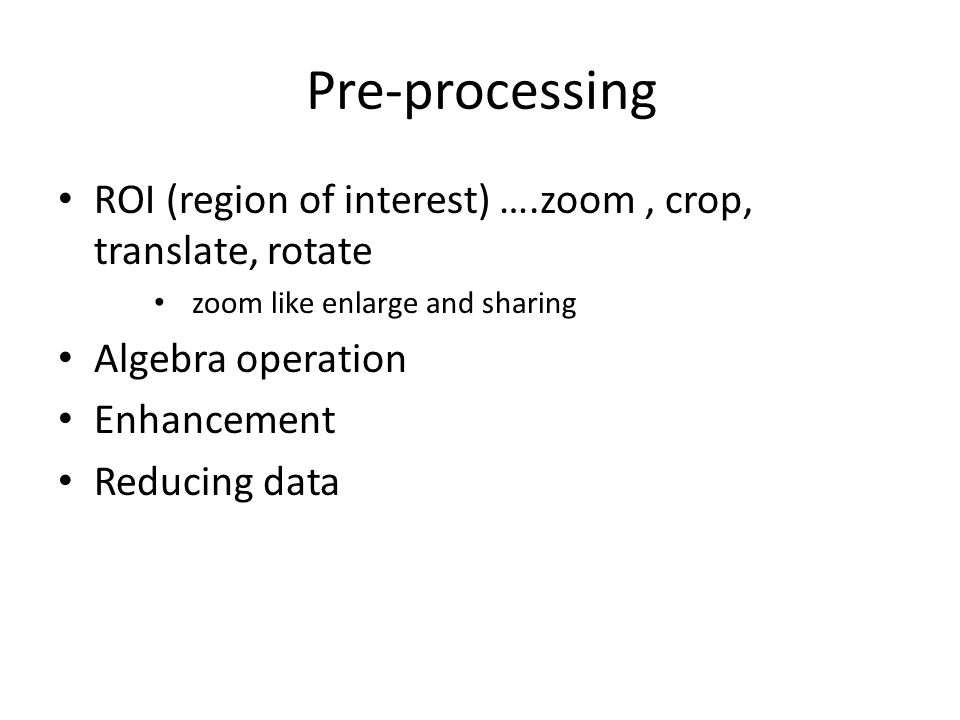 Pre-processing

• ROI (region of interest) ….zoom , crop, translate, rotate
  • zoom like enlarge and sharing
• Algebra operation
• Enhancement
• Reducing data